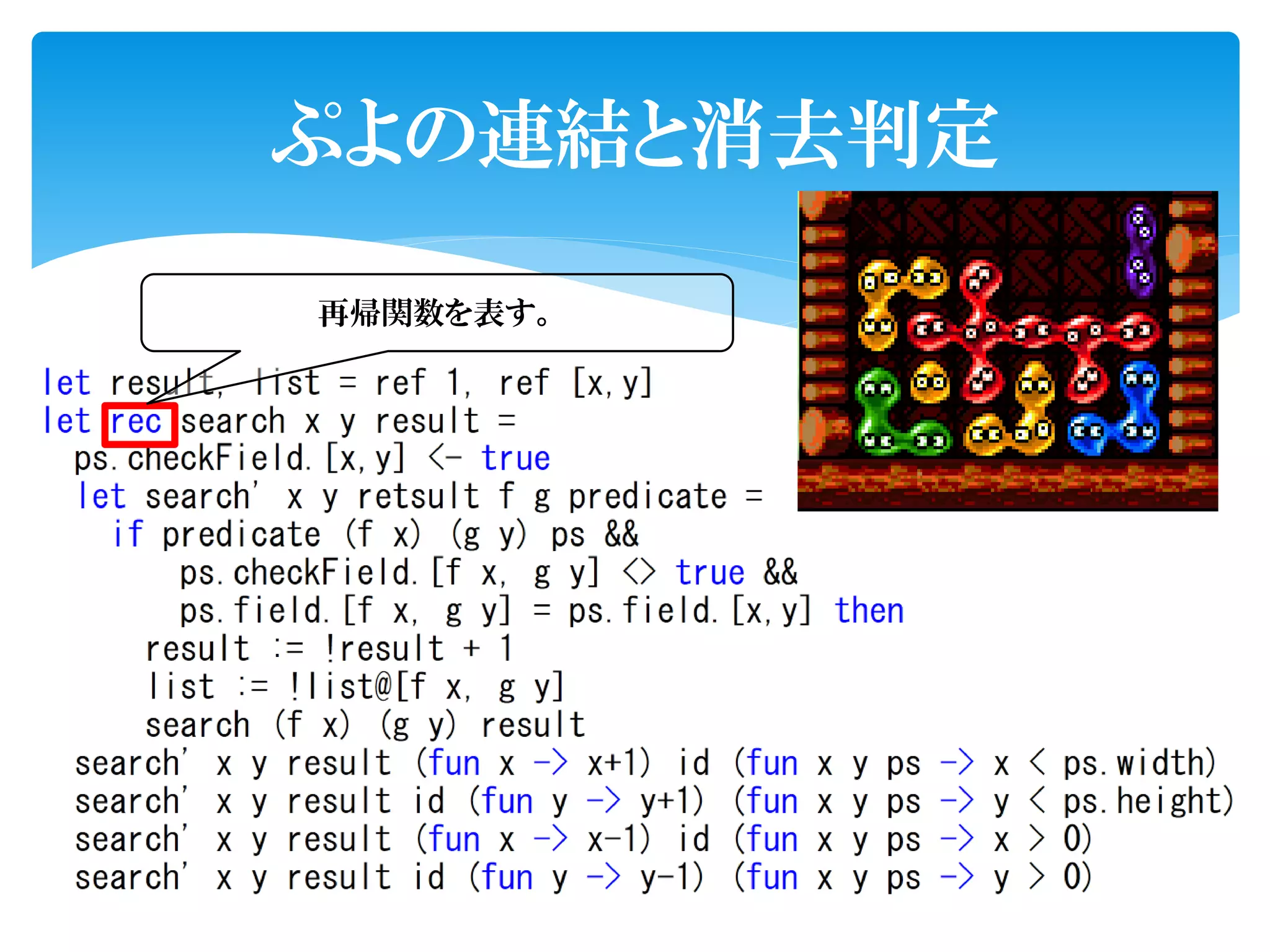 ぷよの連結と消去判定

再帰関数を表す。

let result, list = ref 1, ref [x,y]
let rec search x y result =
  ps.checkField.[x,y] <- true
  let search' x y retsult f g predicate =
    if predicate (f x) (g y) ps &&
       ps.checkField.[f x, g y] <> true &&
       ps.field.[f x, g y] = ps.field.[x,y] then
      result := !result + 1
      list := !list@[f x, g y]
      search (f x) (g y) result
  search' x y result (fun x -> x+1) id (fun x y ps -> x < ps.width)
  search' x y result id (fun y -> y+1) (fun x y ps -> y < ps.height)
  search' x y result (fun x -> x-1) id (fun x y ps -> x > 0)
  search' x y result id (fun y -> y-1) (fun x y ps -> y > 0)